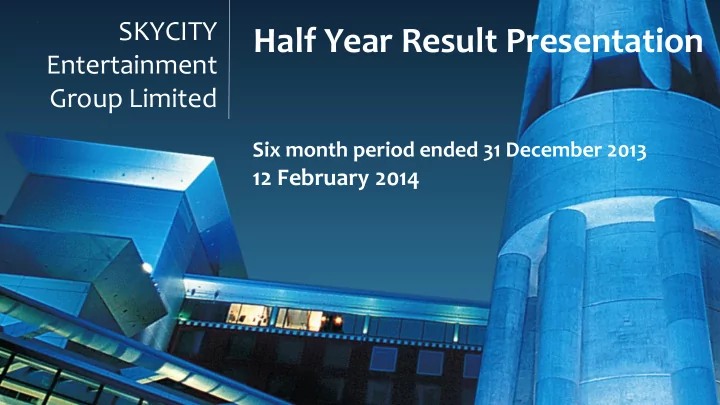 SKYCITY
Entertainment
Group Limited

Half Year Result Presentation

Six month period ended 31 December 2013
12 February 2014